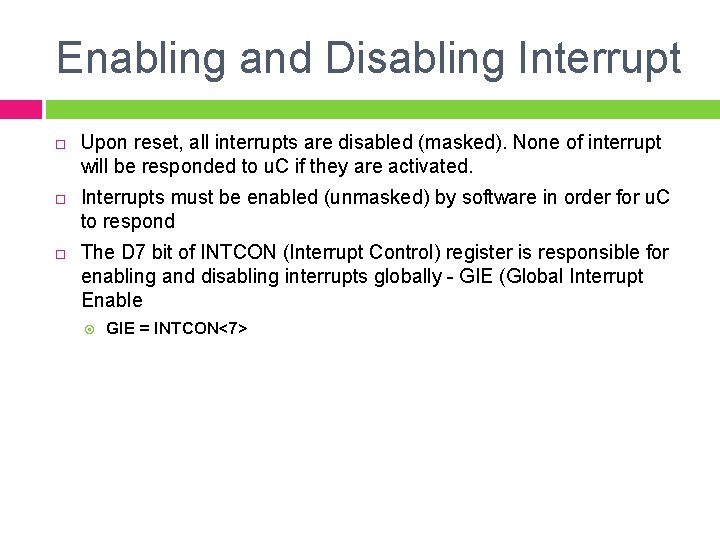 Enabling and Disabling Interrupt

Upon reset, all interrupts are disabled (masked). None of interrupt will be responded to uC if they are activated.

Interrupts must be enabled (unmasked) by software in order for uC to respond

The D7 bit of INTCON (Interrupt Control) register is responsible for enabling and disabling interrupts globally - GIE (Global Interrupt Enable

GIE = INTCON<7>